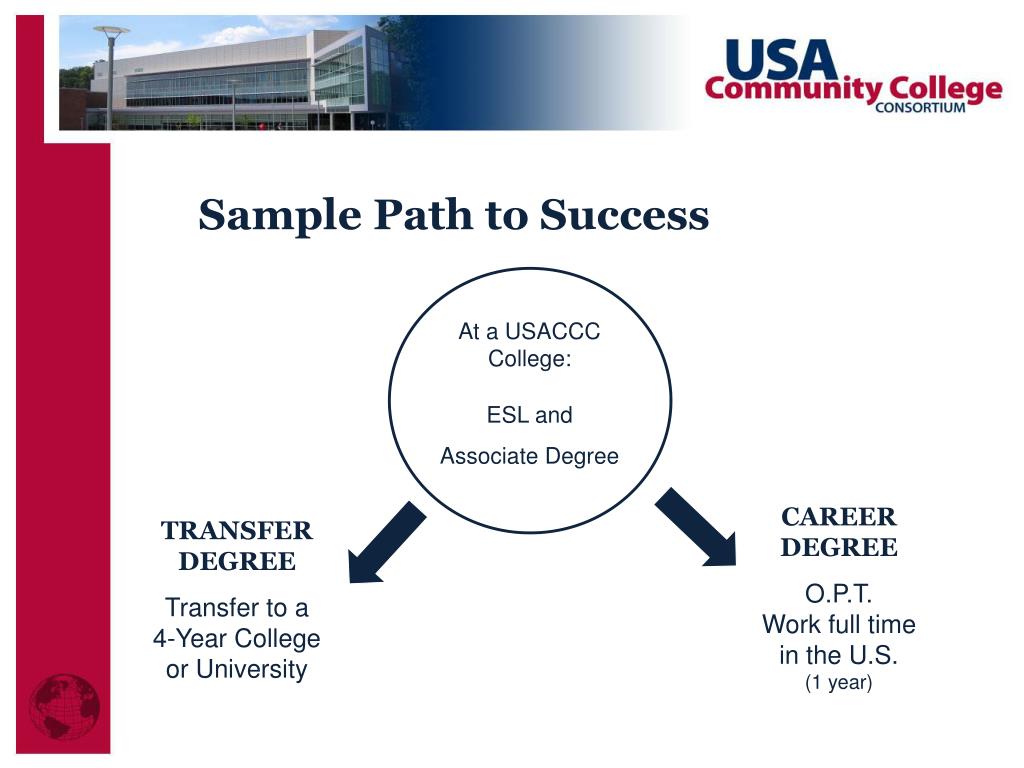 USA Community College CONSORTIUM

Sample Path to Success

At a USACCC College:

ESL and

Associate Degree

TRANSFER DEGREE

Transfer to a 4-Year College or University

CAREER DEGREE

O.P.T.
Work full time in the U.S.
(1 year)